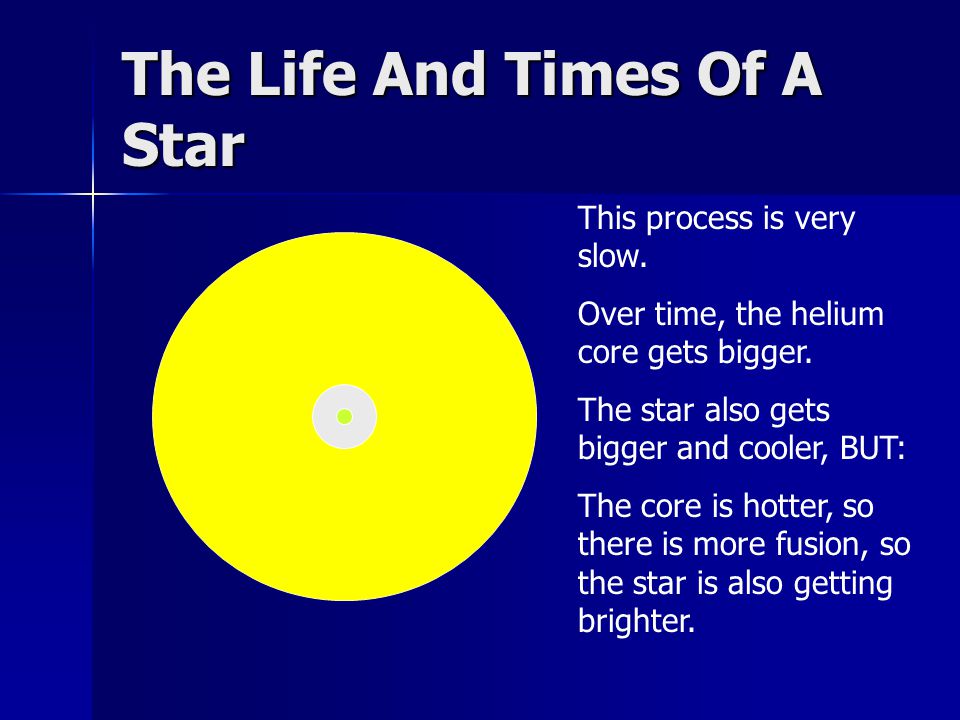 The Life And Times Of A Star

This process is very slow.

Over time, the helium core gets bigger.

The star also gets bigger and cooler, BUT:

The core is hotter, so there is more fusion, so the star is also getting brighter.